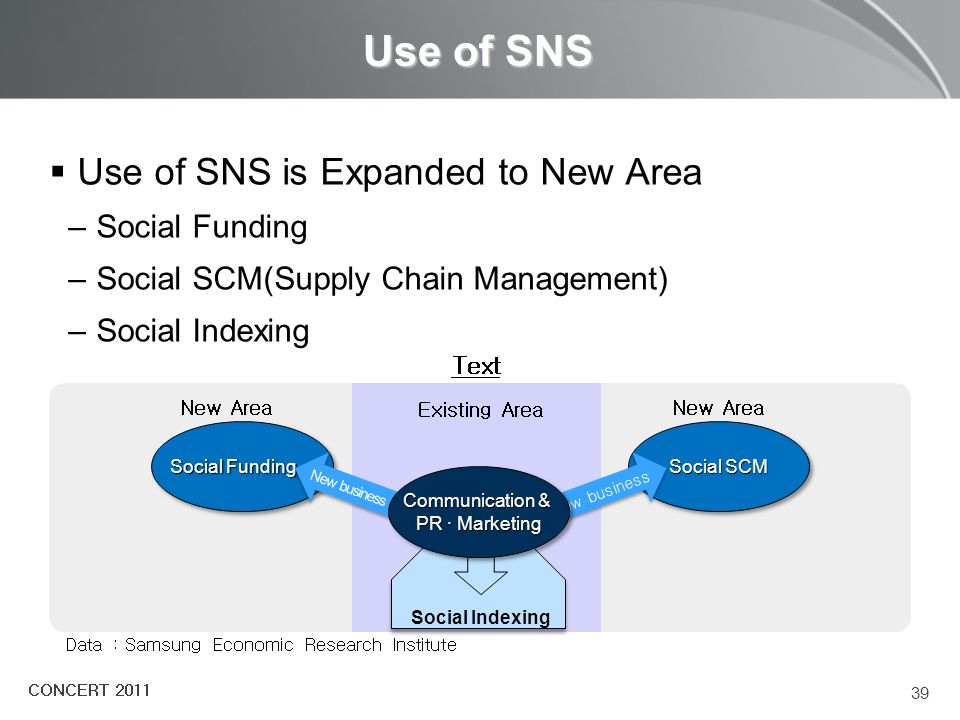 Use of SNS

▪ Use of SNS is Expanded to New Area
– Social Funding
– Social SCM(Supply Chain Management)
– Social Indexing

Text

New Area

Existing Area

New Area

Social Funding

New business

Communication & PR · Marketing

w business

Social SCM

Social Indexing

Data : Samsung Economic Research Institute

CONCERT 2011

39